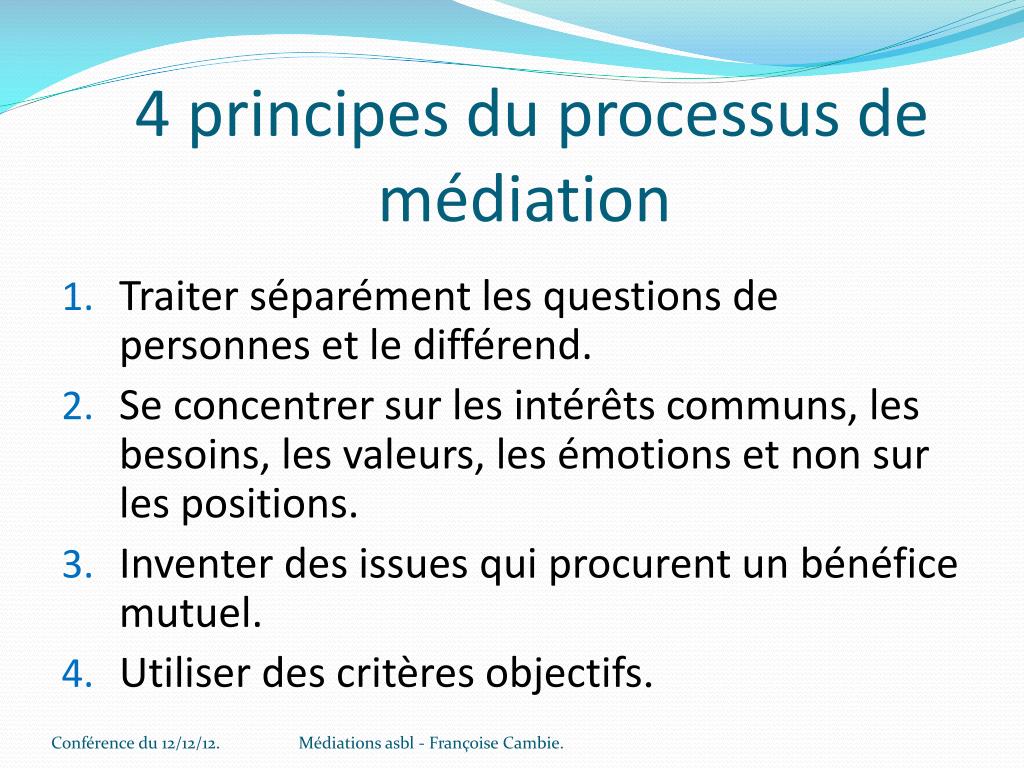 4 principes du processus de médiation

1. Traiter séparément les questions de personnes et le différend.
2. Se concentrer sur les intérêts communs, les besoins, les valeurs, les émotions et non sur les positions.
3. Inventer des issues qui procurent un bénéfice mutuel.
4. Utiliser des critères objectifs.

Conférence du 12/12/12. Médiations asbl - Françoise Cambie.